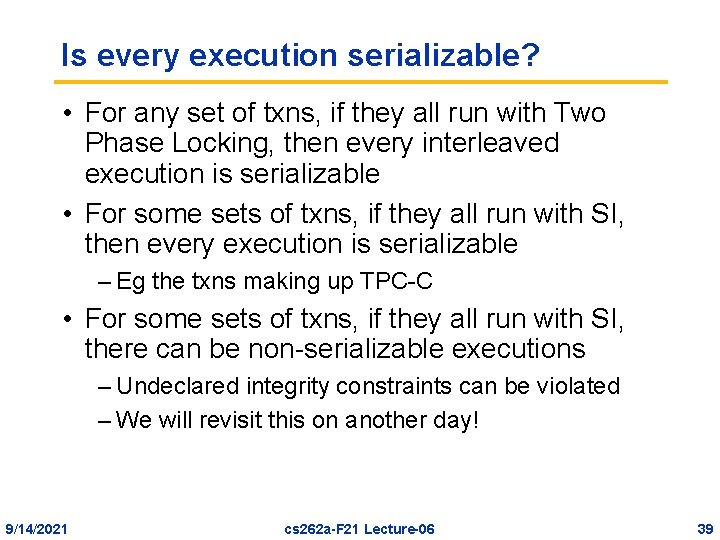 Is every execution serializable?

• For any set of txns, if they all run with Two Phase Locking, then every interleaved execution is serializable

• For some sets of txns, if they all run with SI, then every execution is serializable

– Eg the txns making up TPC-C

• For some sets of txns, if they all run with SI, there can be non-serializable executions

– Undeclared integrity constraints can be violated

– We will revisit this on another day!

9/14/2021 cs262a-F21 Lecture-06 39